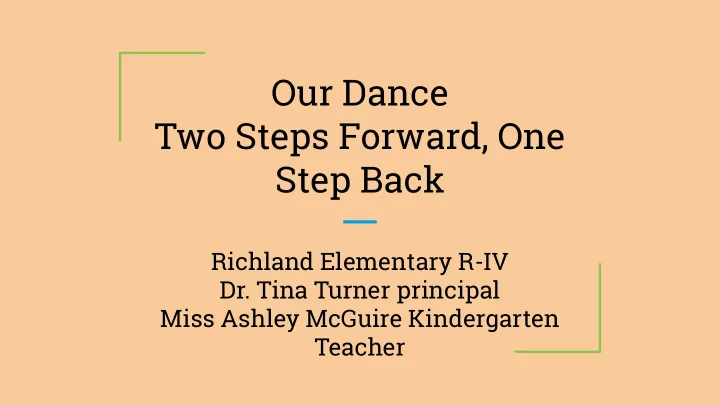 Our Dance
Two Steps Forward, One Step Back

Richland Elementary R-IV
Dr. Tina Turner principal
Miss Ashley McGuire Kindergarten Teacher